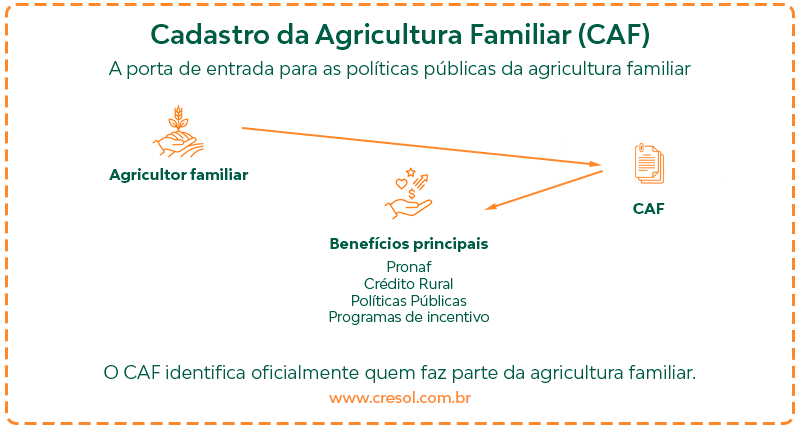 Cadastro da Agricultura Familiar (CAF)

A porta de entrada para as políticas públicas da agricultura familiar

Agricultor familiar

CAF

Benefícios principais

Pronaf
Crédito Rural
Políticas Públicas
Programas de incentivo

O CAF identifica oficialmente quem faz parte da agricultura familiar.

www.cresol.com.br